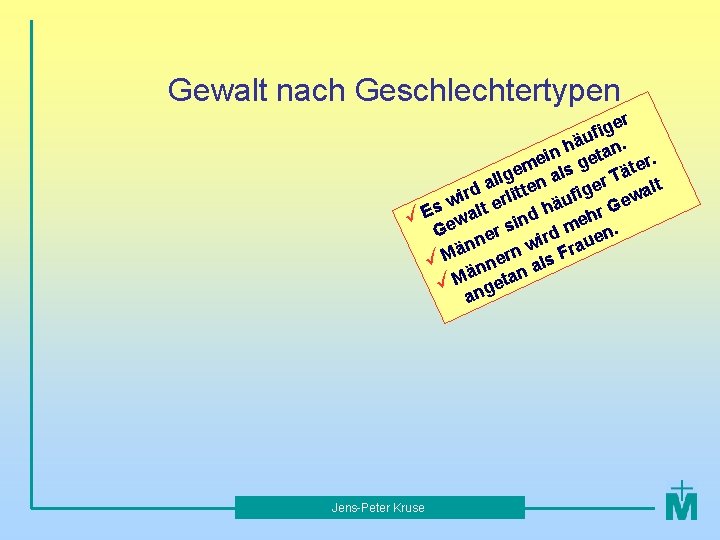 Gewalt nach Geschlechtertypen

✓ Es wird allgemein häufiger Gewalt erlitten als getan.

✓ Männer sind häufiger Täter.

✓ Männern wird mehr Gewalt angetan als Frauen.

Jens-Peter Kruse

M